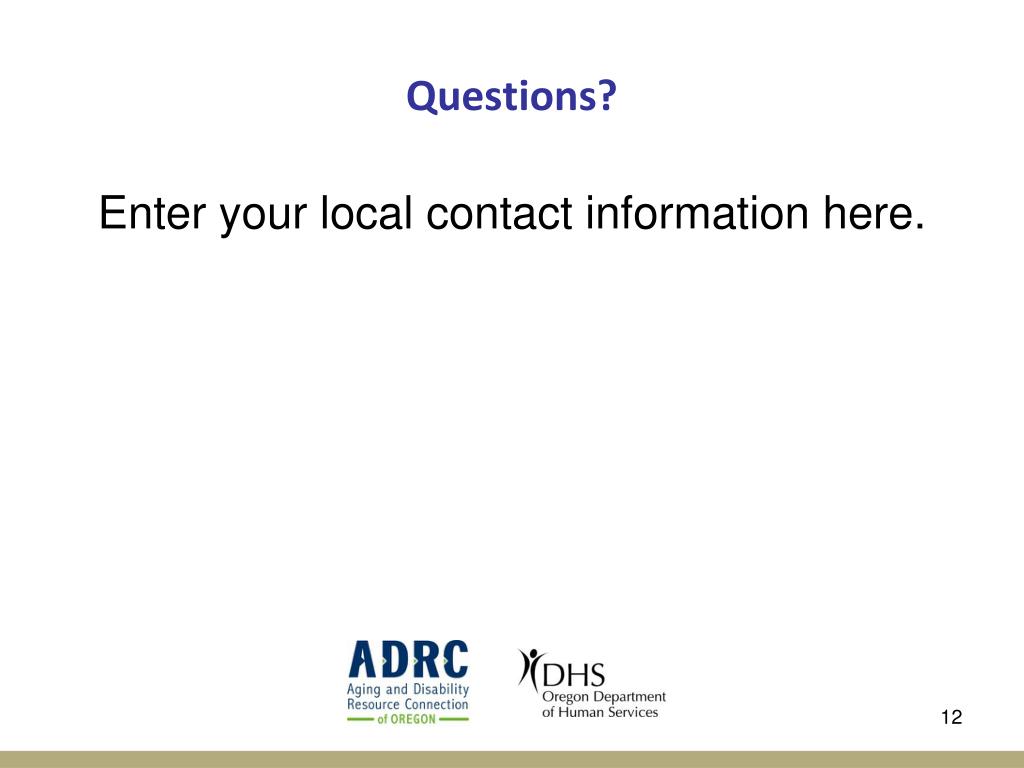 Questions?

Enter your local contact information here.

ADRC
Aging and Disability
Resource Connection
of OREGON

DHS
Oregon Department
of Human Services

12